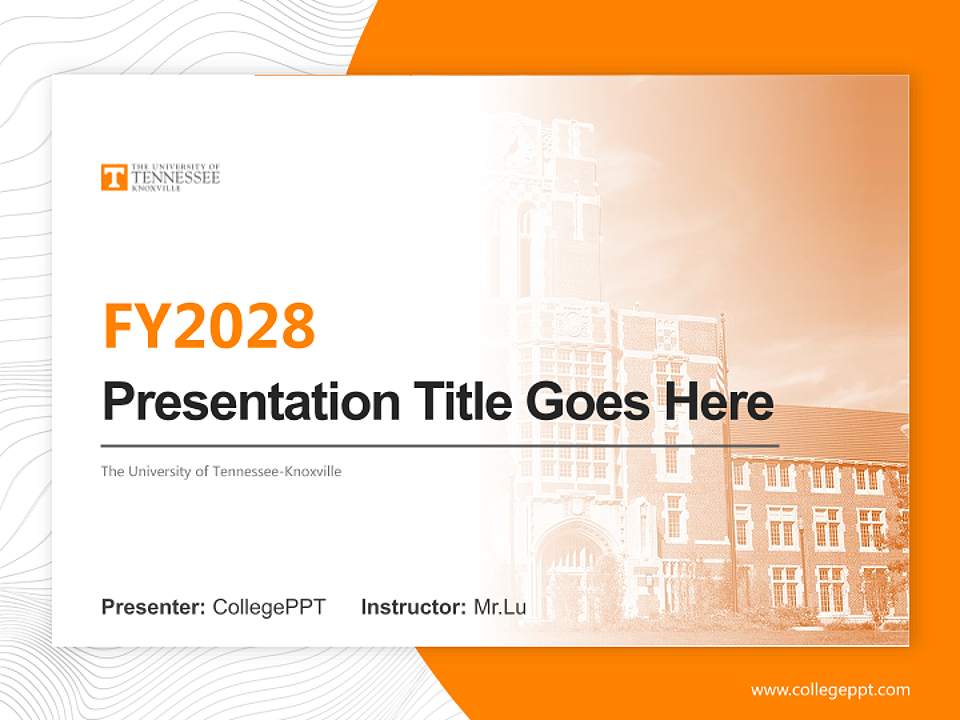 T THE UNIVERSITY OF TENNESSEE KNOXVILLE

FY2028

Presentation Title Goes Here

The University of Tennessee-Knoxville

Presenter: CollegePPT Instructor: Mr.Lu

www.collegeppt.com